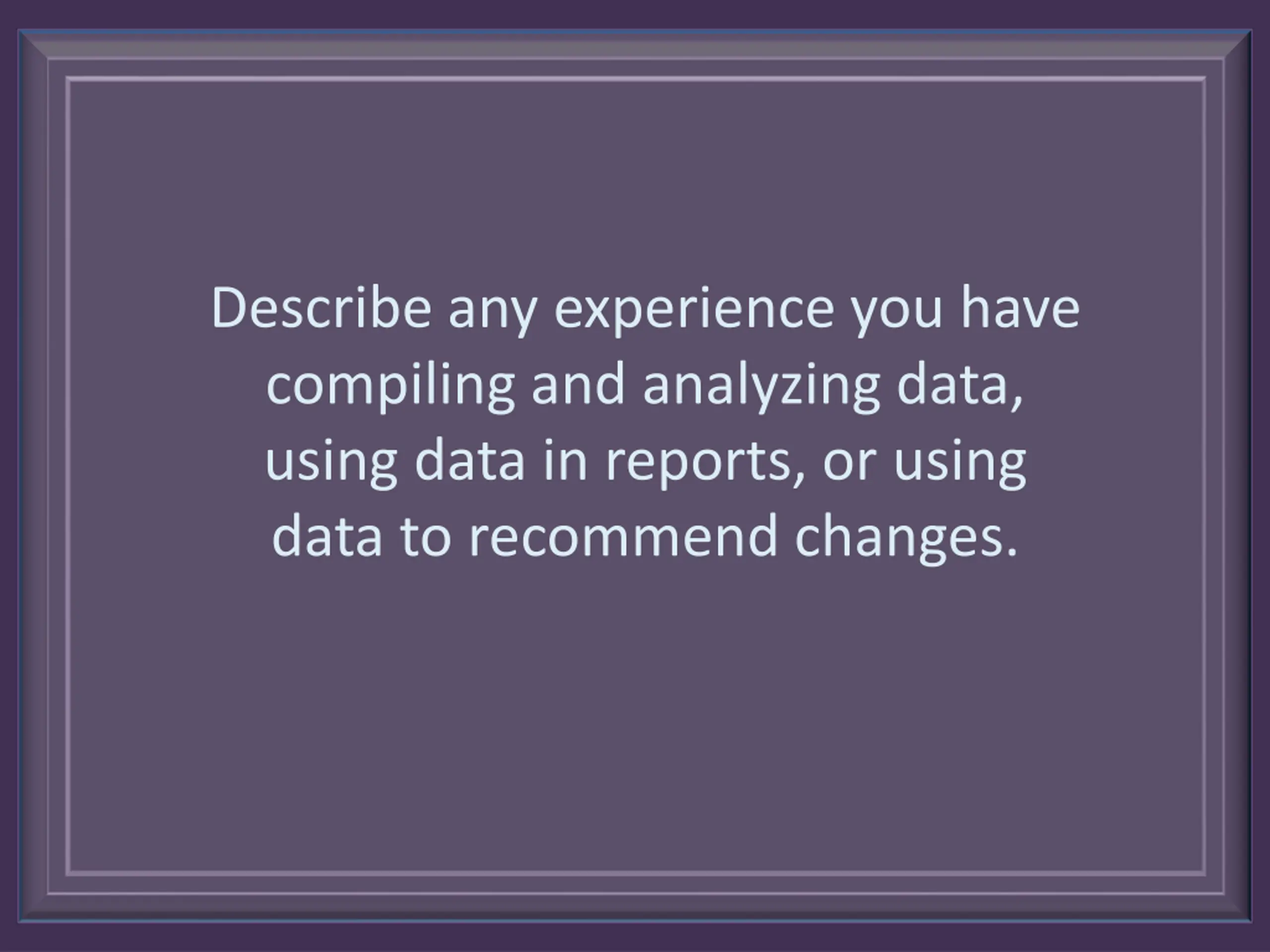 Describe any experience you have compiling and analyzing data, using data in reports, or using data to recommend changes.